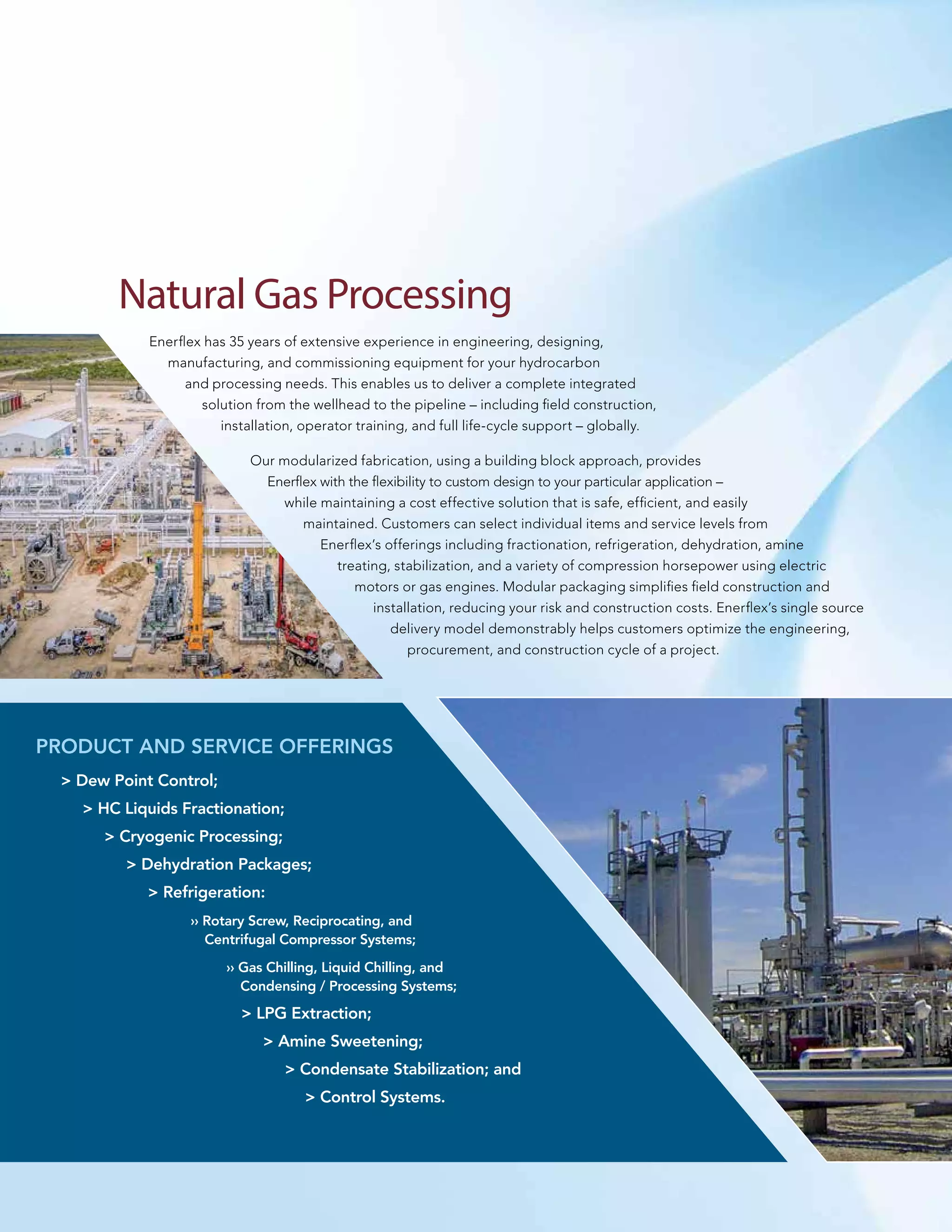 Natural Gas Processing

Enerflex has 35 years of extensive experience in engineering, designing, manufacturing, and commissioning equipment for your hydrocarbon and processing needs. This enables us to deliver a complete integrated solution from the wellhead to the pipeline – including field construction, installation, operator training, and full life-cycle support – globally.

Our modularized fabrication, using a building block approach, provides Enerflex with the flexibility to custom design to your particular application – while maintaining a cost effective solution that is safe, efficient, and easily maintained. Customers can select individual items and service levels from Enerflex's offerings including fractionation, refrigeration, dehydration, amine treating, stabilization, and a variety of compression horsepower using electric motors or gas engines. Modular packaging simplifies field construction and installation, reducing your risk and construction costs. Enerflex's single source delivery model demonstrably helps customers optimize the engineering, procurement, and construction cycle of a project.

PRODUCT AND SERVICE OFFERINGS

> Dew Point Control;

> HC Liquids Fractionation;

> Cryogenic Processing;

> Dehydration Packages;

> Refrigeration:

›› Rotary Screw, Reciprocating, and Centrifugal Compressor Systems;

›› Gas Chilling, Liquid Chilling, and Condensing / Processing Systems;

> LPG Extraction;

> Amine Sweetening;

> Condensate Stabilization; and

> Control Systems.